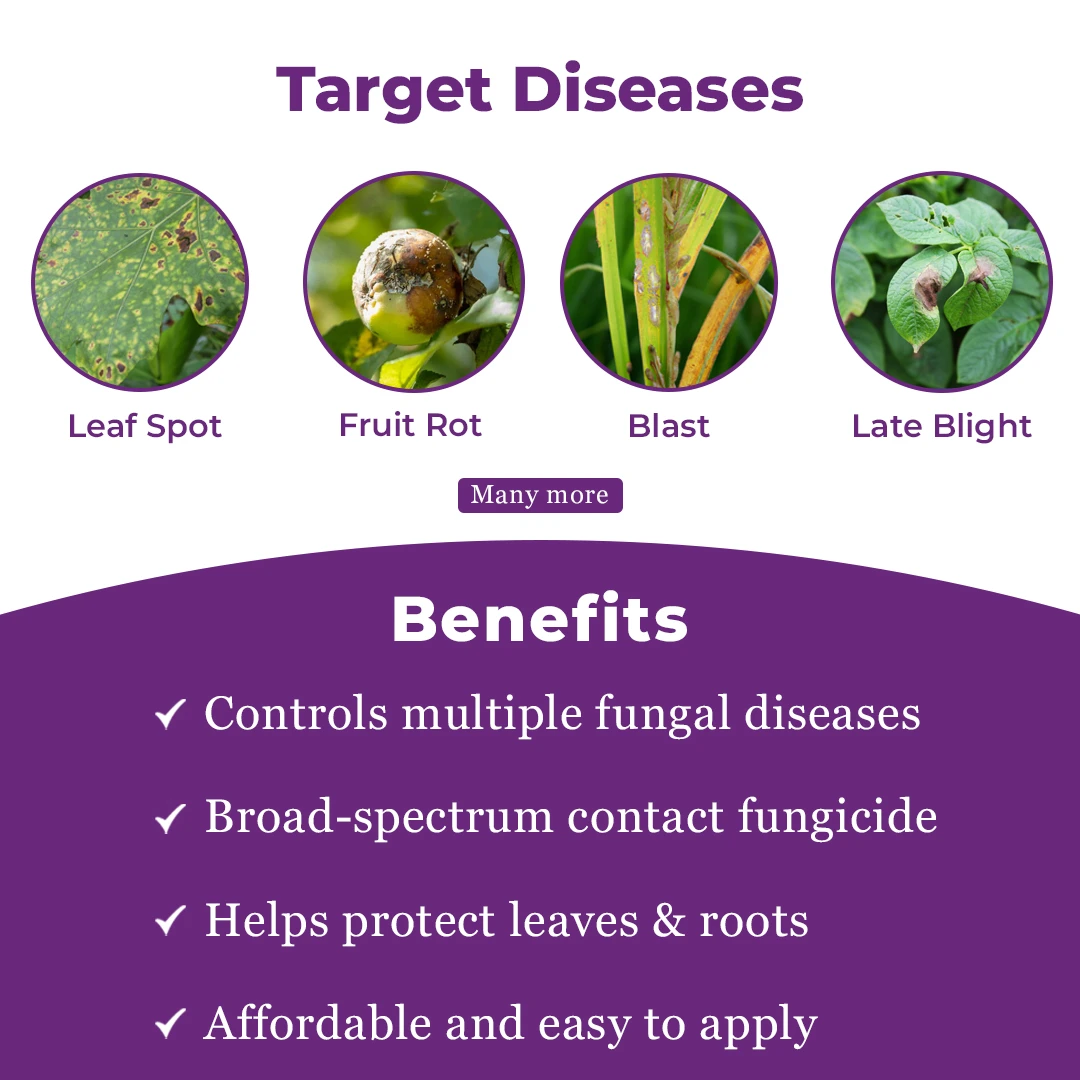 Target Diseases

Leaf Spot

Fruit Rot

Blast

Late Blight

Many more

Benefits

✓ Controls multiple fungal diseases

✓ Broad-spectrum contact fungicide

✓ Helps protect leaves & roots

✓ Affordable and easy to apply